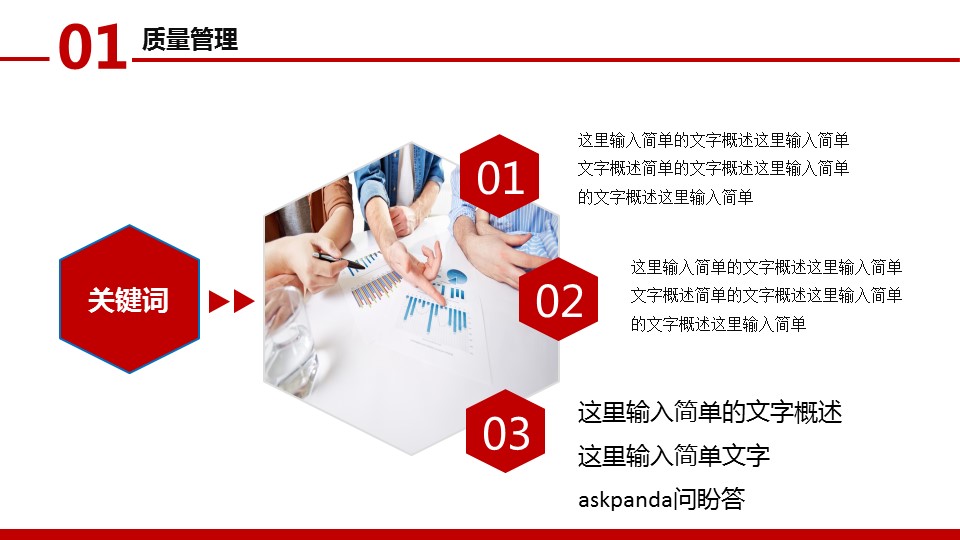 01 质量管理

关键词

01

这里输入简单的文字概述这里输入简单文字概述简单的文字概述这里输入简单的文字概述这里输入简单

02

这里输入简单的文字概述这里输入简单文字概述简单的文字概述这里输入简单的文字概述这里输入简单

03

这里输入简单的文字概述
这里输入简单文字
askpanda问盼答